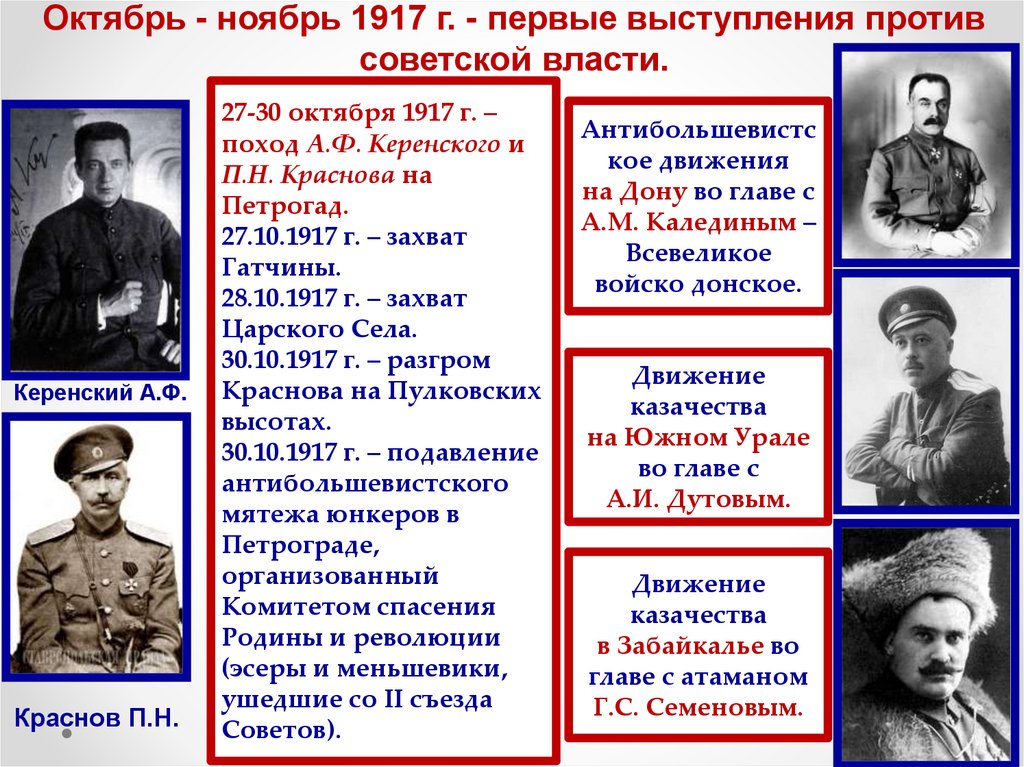 Октябрь - ноябрь 1917 г. - первые выступления против советской власти.

Керенский А.Ф.

Краснов П.Н.

27-30 октября 1917 г. – поход А.Ф. Керенского и П.Н. Краснова на Петрогад.
27.10.1917 г. – захват Гатчины.
28.10.1917 г. – захват Царского Села.
30.10.1917 г. – разгром Краснова на Пулковских высотах.
30.10.1917 г. – подавление антибольшевистского мятежа юнкеров в Петрограде, организованный Комитетом спасения Родины и революции (эсеры и меньшевики, ушедшие со II съезда Советов).

Антибольшевистское движения на Дону во главе с А.М. Калединым – Всевеликое войско донское.

Движение казачества на Южном Урале во главе с А.И. Дутовым.

Движение казачества в Забайкалье во главе с атаманом Г.С. Семеновым.